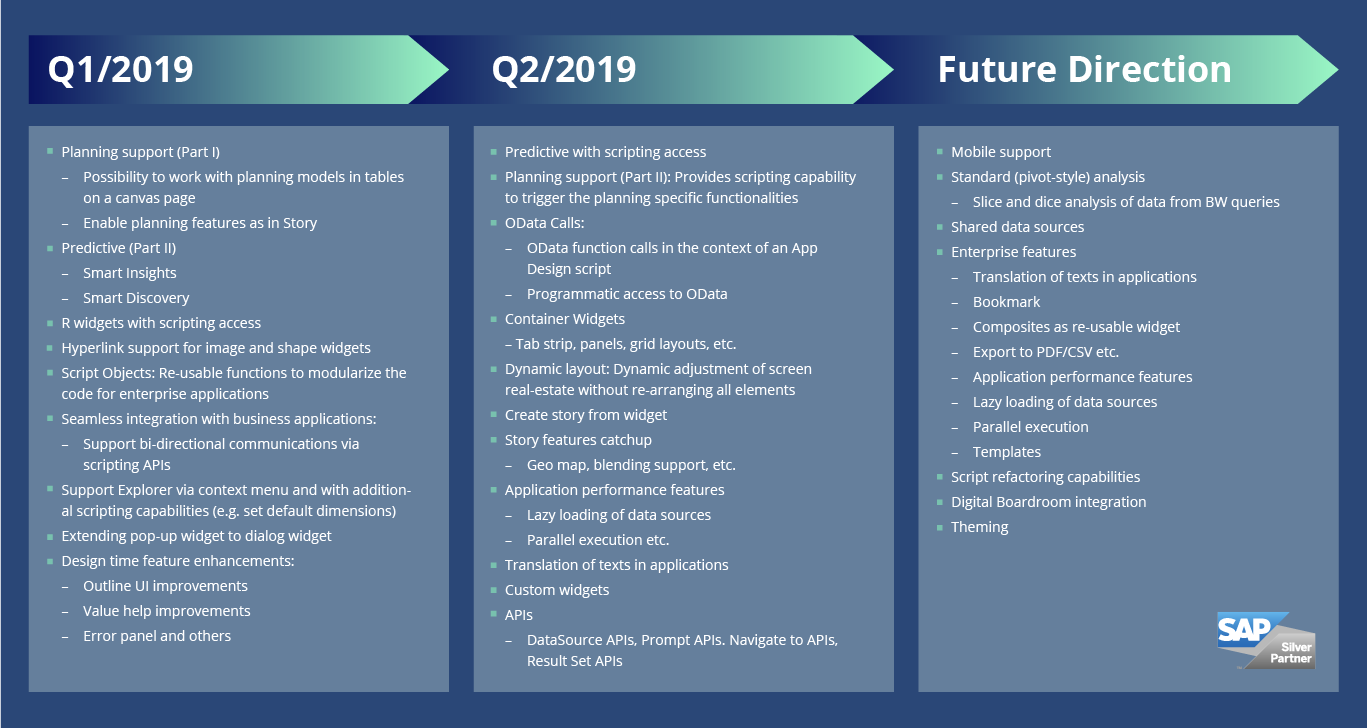 Q1/2019

- Planning support (Part I)
  – Possibility to work with planning models in tables on a canvas page
  – Enable planning features as in Story
- Predictive (Part II)
  – Smart Insights
  – Smart Discovery
- R widgets with scripting access
- Hyperlink support for image and shape widgets
- Script Objects: Re-usable functions to modularize the code for enterprise applications
- Seamless integration with business applications:
  – Support bi-directional communications via scripting APIs
- Support Explorer via context menu and with additional scripting capabilities (e.g. set default dimensions)
- Extending pop-up widget to dialog widget
- Design time feature enhancements:
  – Outline UI improvements
  – Value help improvements
  – Error panel and others

Q2/2019

- Predictive with scripting access
- Planning support (Part II): Provides scripting capability to trigger the planning specific functionalities
- OData Calls:
  – OData function calls in the context of an App Design script
  – Programmatic access to OData
- Container Widgets
  – Tab strip, panels, grid layouts, etc.
- Dynamic layout: Dynamic adjustment of screen real-estate without re-arranging all elements
- Create story from widget
- Story features catchup
  – Geo map, blending support, etc.
- Application performance features
  – Lazy loading of data sources
  – Parallel execution etc.
- Translation of texts in applications
- Custom widgets
- APIs
  – DataSource APIs, Prompt APIs. Navigate to APIs, Result Set APIs

Future Direction

- Mobile support
- Standard (pivot-style) analysis
  – Slice and dice analysis of data from BW queries
- Shared data sources
- Enterprise features
  – Translation of texts in applications
  – Bookmark
  – Composites as re-usable widget
  – Export to PDF/CSV etc.
  – Application performance features
  – Lazy loading of data sources
  – Parallel execution
  – Templates
- Script refactoring capabilities
- Digital Boardroom integration
- Theming

SAP Silver Partner